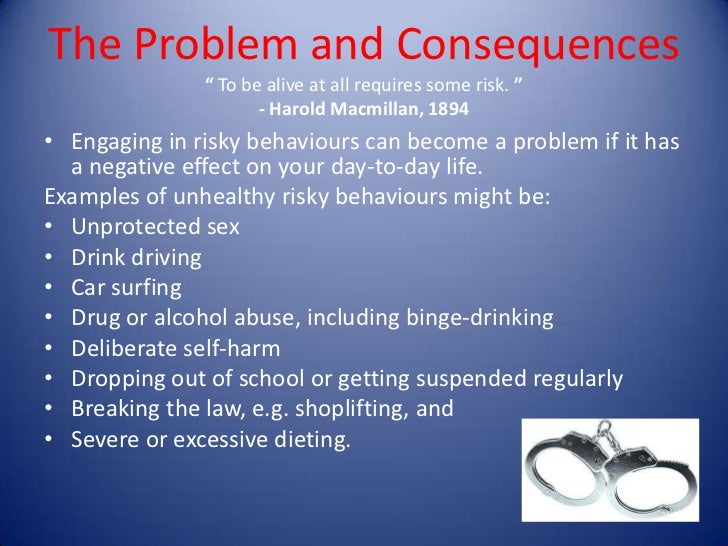 The Problem and Consequences

“ To be alive at all requires some risk. ”
- Harold Macmillan, 1894

• Engaging in risky behaviours can become a problem if it has a negative effect on your day-to-day life.

Examples of unhealthy risky behaviours might be:

• Unprotected sex
• Drink driving
• Car surfing
• Drug or alcohol abuse, including binge-drinking
• Deliberate self-harm
• Dropping out of school or getting suspended regularly
• Breaking the law, e.g. shoplifting, and
• Severe or excessive dieting.